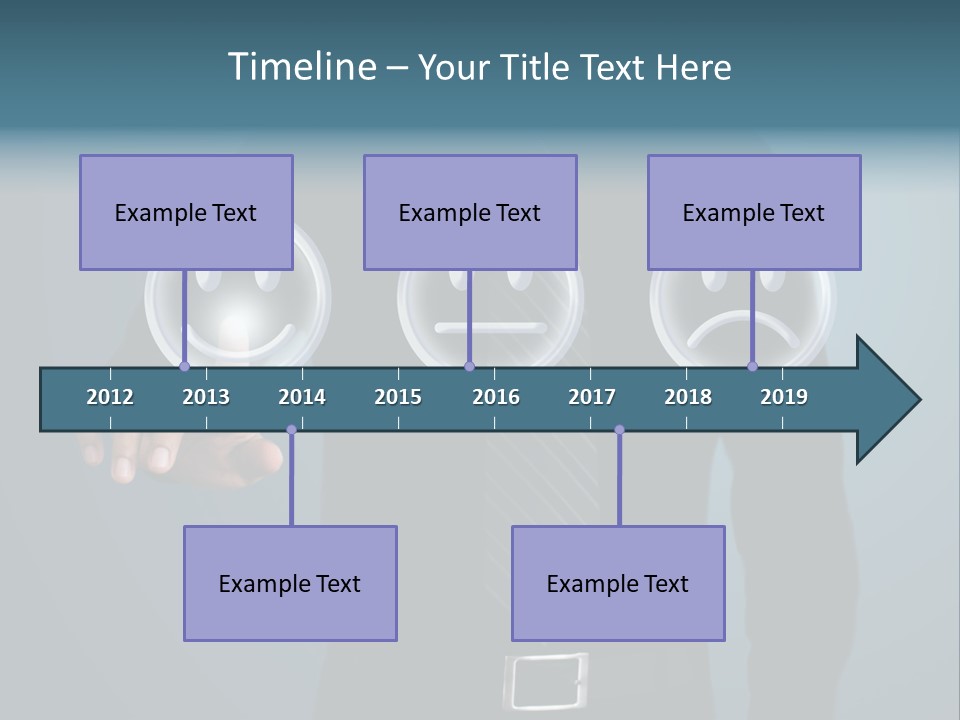 Timeline – Your Title Text Here

Example Text

Example Text

Example Text

2012 2013 2014 2015 2016 2017 2018 2019

Example Text

Example Text